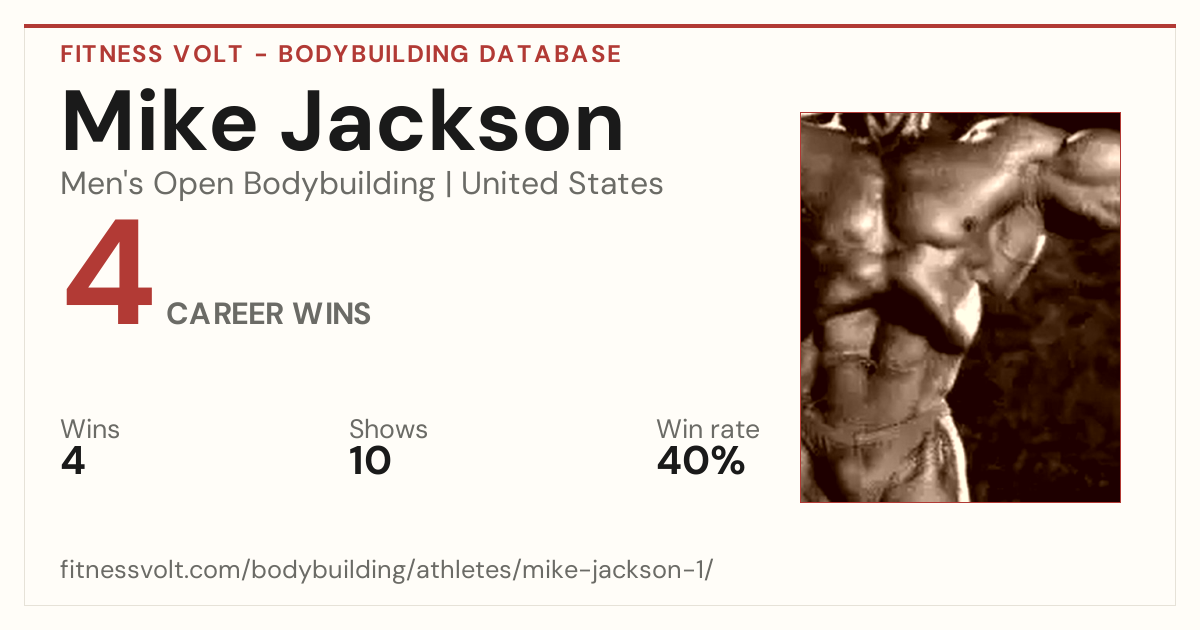 FITNESS VOLT - BODYBUILDING DATABASE

Mike Jackson

Men's Open Bodybuilding | United States

4 CAREER WINS

Wins
4

Shows
10

Win rate
40%

fitnessvolt.com/bodybuilding/athletes/mike-jackson-1/